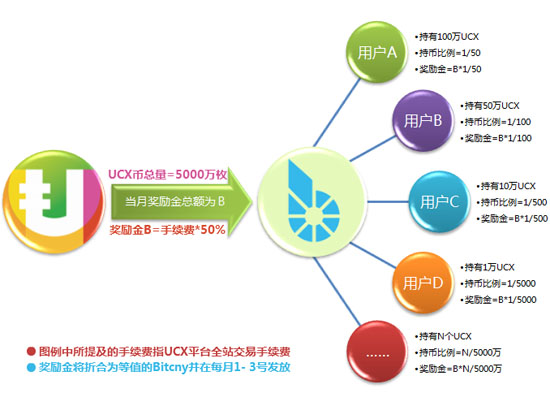 UCX币总量=5000万枚
当月奖励金总额为 B
奖励金B=手续费*50%

用户A
•持有100万UCX
•持币比例=1/50
•奖励金=B*1/50

用户B
•持有50万UCX
•持币比例=1/100
•奖励金=B*1/100

用户C
•持有10万UCX
•持币比例=1/500
•奖励金=B*1/500

用户D
•持有1万UCX
•持币比例=1/5000
•奖励金=B*1/5000

......
•持有N个UCX
•持币比例=N/5000万
•奖励金=B*N/5000万

● 图例中所提及的手续费指UCX平台全站交易手续费
● 奖励金将折合为等值的Bitcny并在每月1- 3号发放